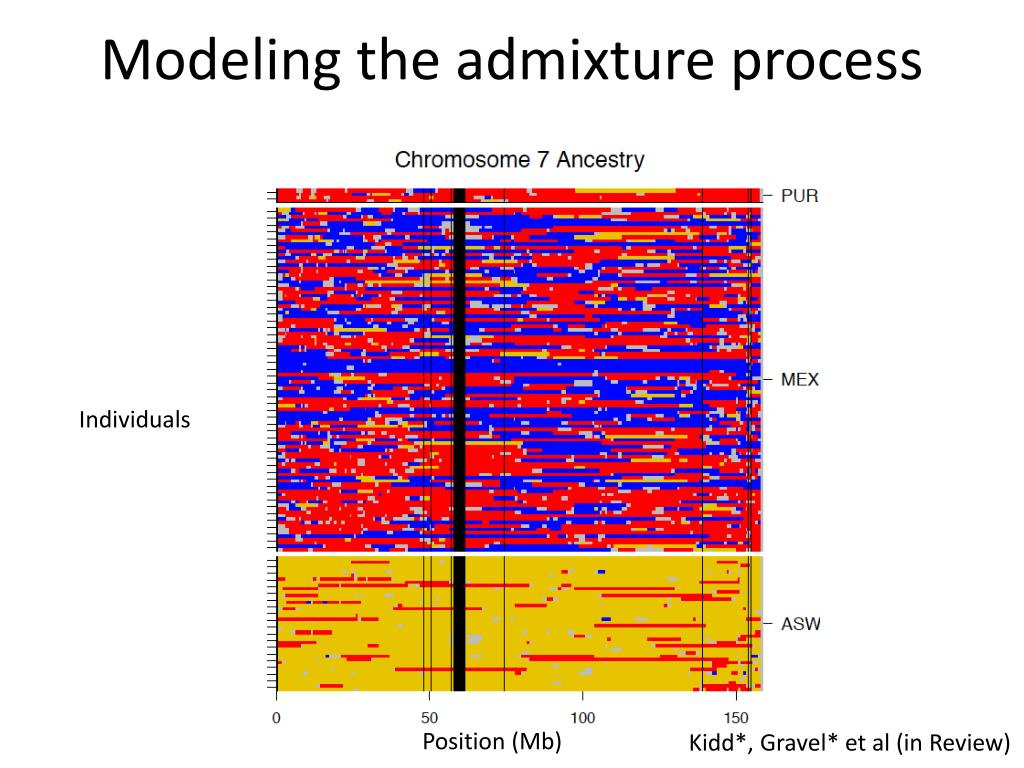 Modeling the admixture process

Chromosome 7 Ancestry

PUR

MEX

ASW

Individuals

0 50 100 150

Position (Mb)

Kidd*, Gravel* et al (in Review)